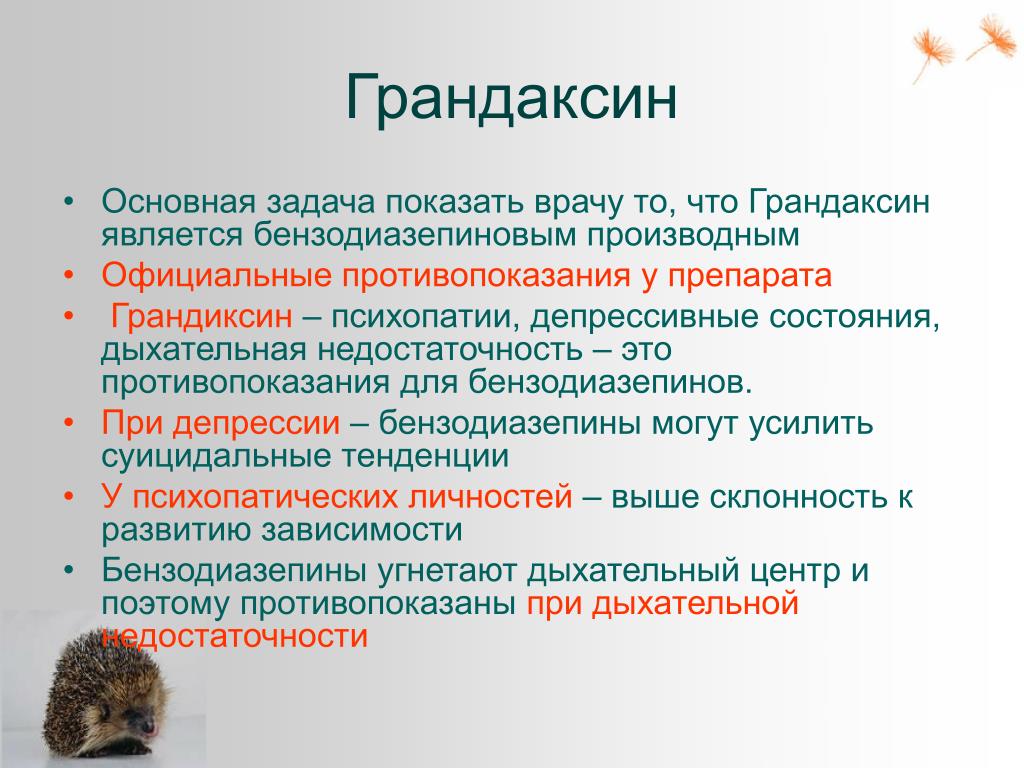 Грандаксин

• Основная задача показать врачу то, что Грандаксин является бензодиазепиновым производным
• Официальные противопоказания у препарата
• Грандиксин – психопатии, депрессивные состояния, дыхательная недостаточность – это противопоказания для бензодиазепинов.
• При депрессии – бензодиазепины могут усилить суицидальные тенденции
• У психопатических личностей – выше склонность к развитию зависимости
• Бензодиазепины угнетают дыхательный центр и поэтому противопоказаны при дыхательной недостаточности